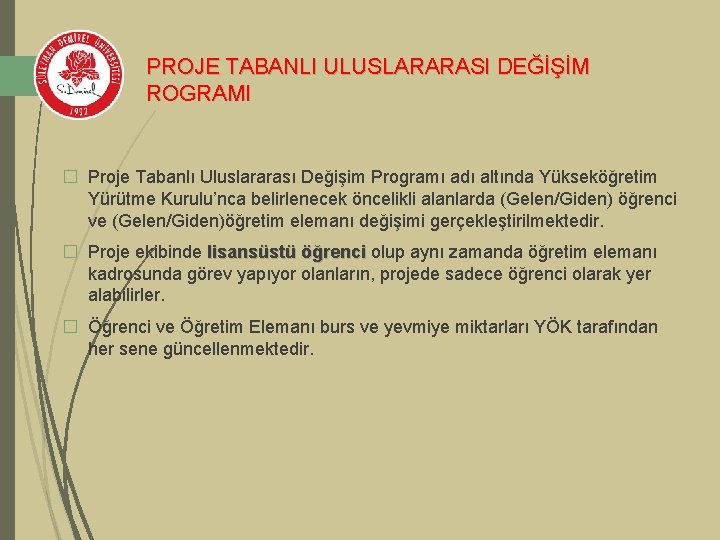 SÜLEYMAN DEMİREL ÜNİVERSİTESİ
S. Demirel
1992

PROJE TABANLI ULUSLARARASI DEĞİŞİM ROGRAMI

Proje Tabanlı Uluslararası Değişim Programı adı altında Yükseköğretim Yürütme Kurulu'nca belirlenecek öncelikli alanlarda (Gelen/Giden) öğrenci ve (Gelen/Giden)öğretim elemanı değişimi gerçekleştirilmektedir.

Proje ekibinde lisansüstü öğrenci olup aynı zamanda öğretim elemanı kadrosunda görev yapıyor olanların, projede sadece öğrenci olarak yer alabilirler.

Öğrenci ve Öğretim Elemanı burs ve yevmiye miktarları YÖK tarafından her sene güncellenmektedir.